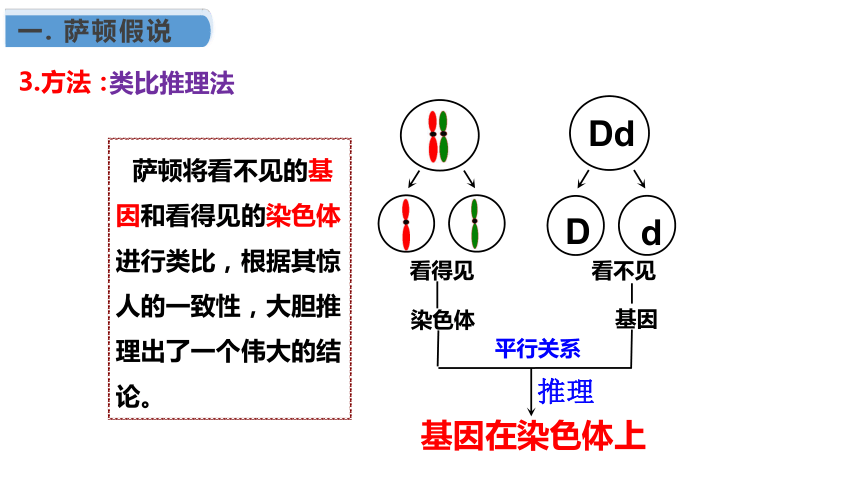 一. 萨顿假说

3.方法 :类比推理法

萨顿将看不见的基因和看得见的染色体进行类比，根据其惊人的一致性，大胆推理出了一个伟大的结论。

Dd

D d

看得见

看不见

染色体

基因

平行关系

推理

基因在染色体上